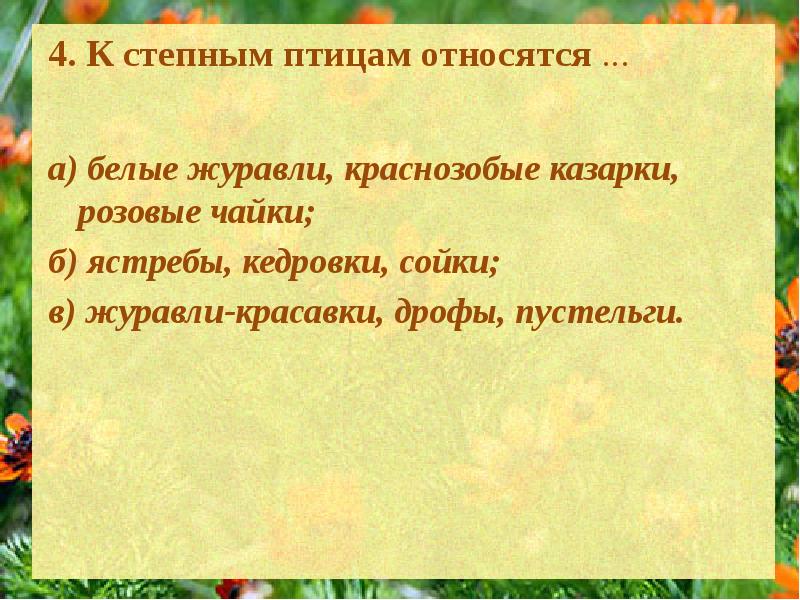 4. К степным птицам относятся ...

а) белые журавли, краснозобые казарки, розовые чайки;
б) ястребы, кедровки, сойки;
в) журавли-красавки, дрофы, пустельги.